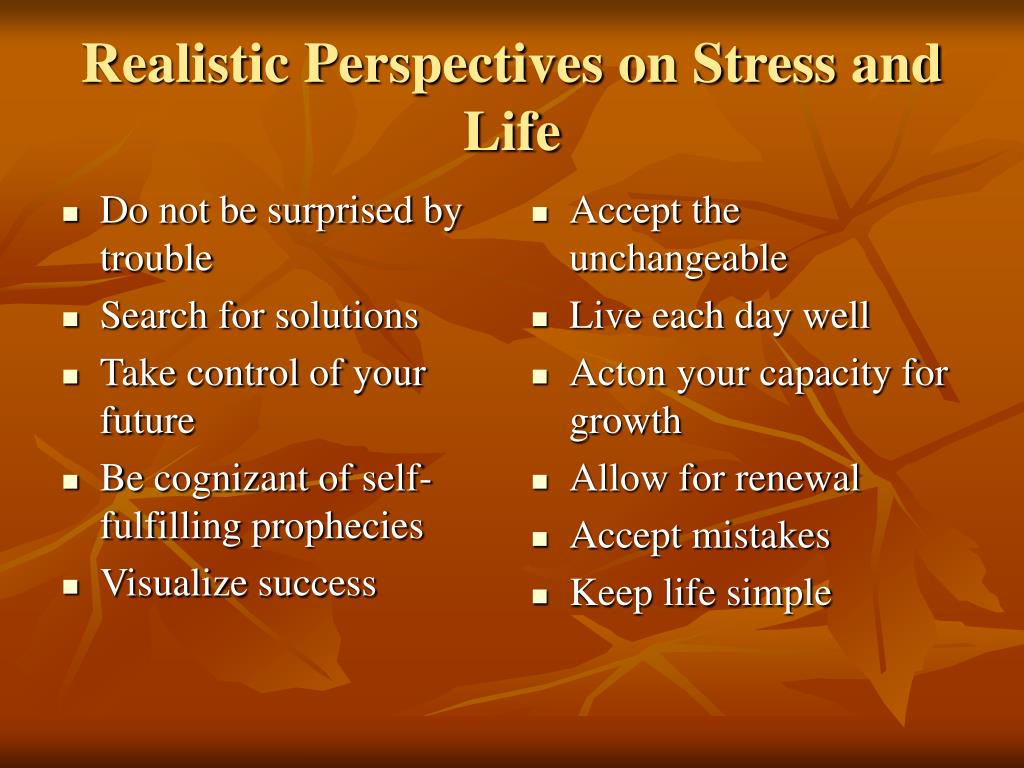 Realistic Perspectives on Stress and Life

- Do not be surprised by trouble
- Search for solutions
- Take control of your future
- Be cognizant of self-fulfilling prophecies
- Visualize success

- Accept the unchangeable
- Live each day well
- Acton your capacity for growth
- Allow for renewal
- Accept mistakes
- Keep life simple